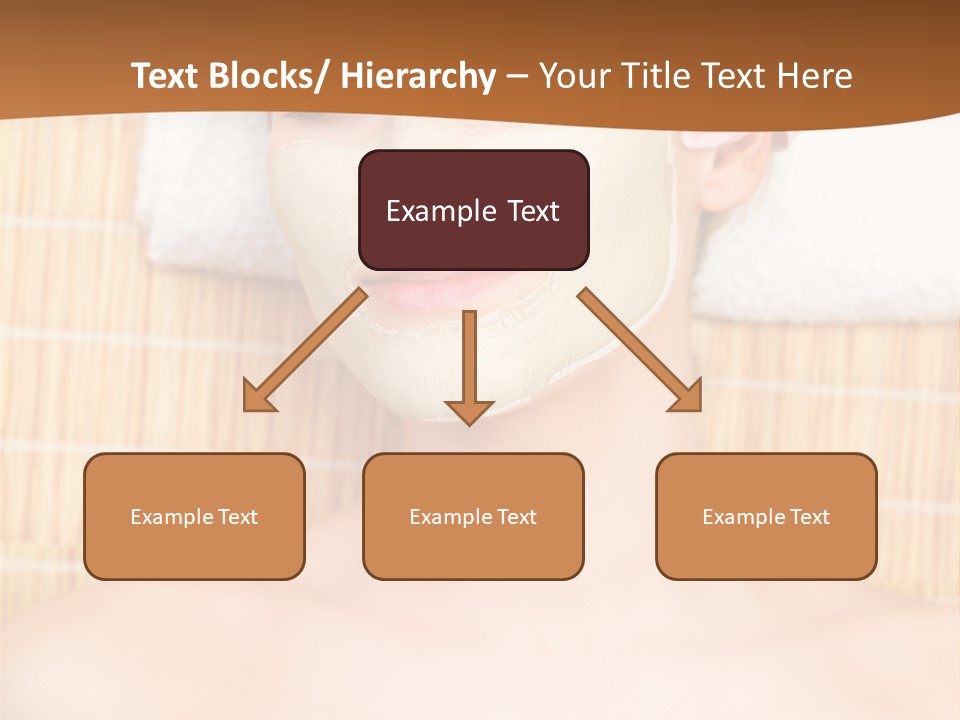 Text Blocks/ Hierarchy – Your Title Text Here

Example Text

Example Text

Example Text

Example Text